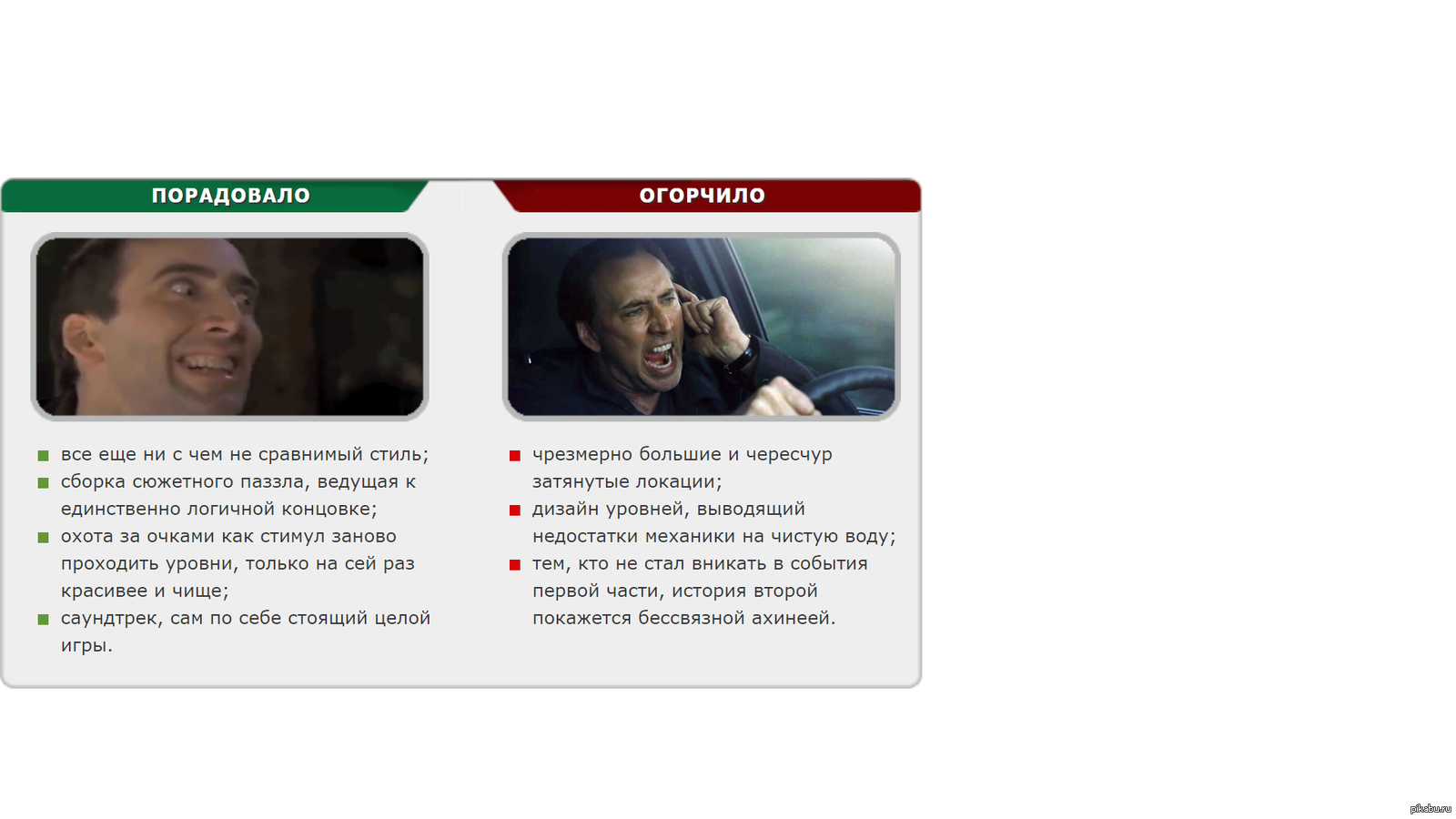 ПОРАДОВАЛО

- все еще ни с чем не сравнимый стиль;
- сборка сюжетного паззла, ведущая к единственно логичной концовке;
- охота за очками как стимул заново проходить уровни, только на сей раз красивее и чище;
- саундтрек, сам по себе стоящий целой игры.

ОГОРЧИЛО

- чрезмерно большие и чересчур затянутые локации;
- дизайн уровней, выводящий недостатки механики на чистую воду;
- тем, кто не стал вникать в события первой части, история второй покажется бессвязной ахинеей.

pikabu.ru